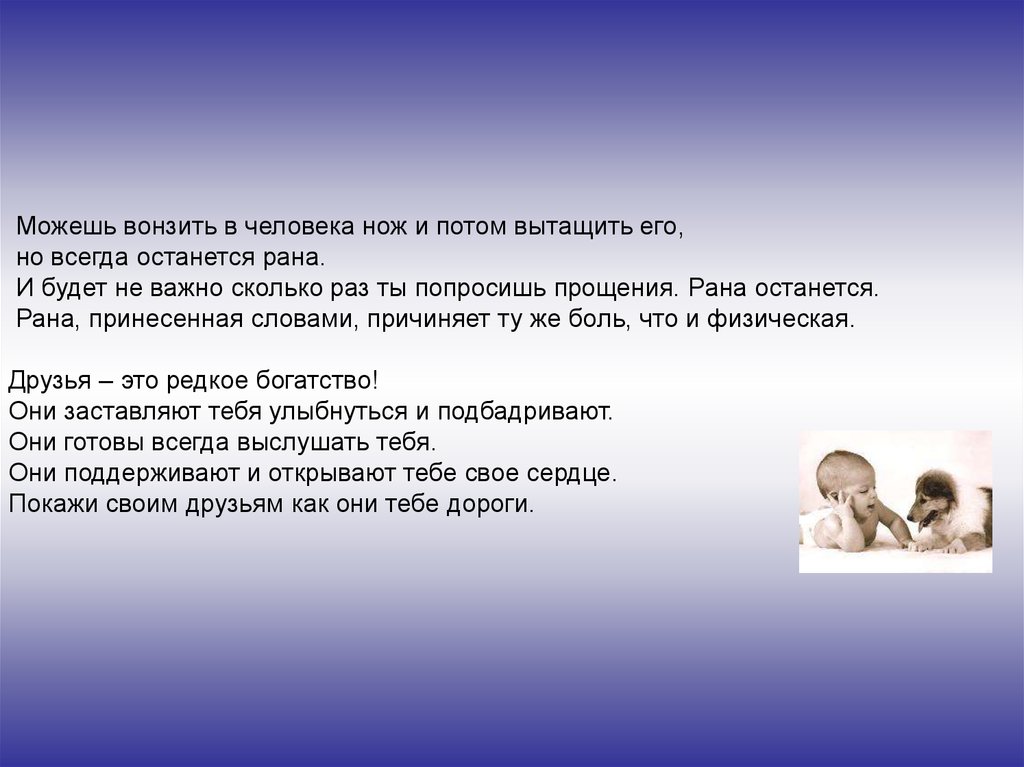 Можешь вонзить в человека нож и потом вытащить его, но всегда останется рана.
И будет не важно сколько раз ты попросишь прощения. Рана останется.
Рана, принесенная словами, причиняет ту же боль, что и физическая.

Друзья – это редкое богатство!
Они заставляют тебя улыбнуться и подбадривают.
Они готовы всегда выслушать тебя.
Они поддерживают и открывают тебе свое сердце.
Покажи своим друзьям как они тебе дороги.